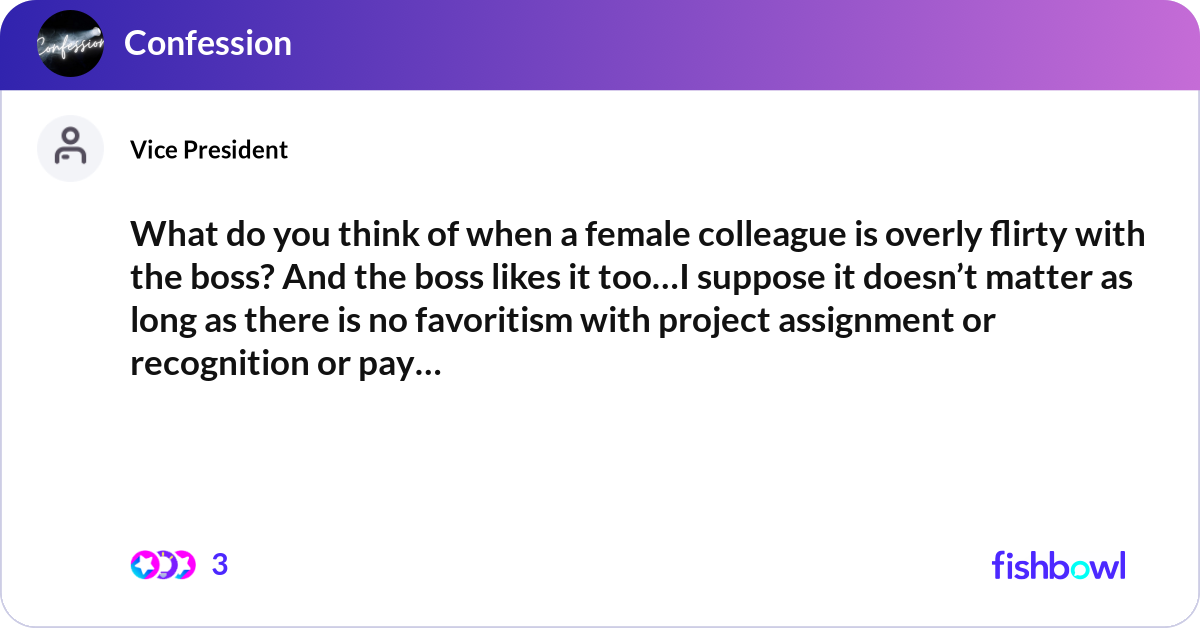 Confession

Confession

Vice President

What do you think of when a female colleague is overly flirty with the boss? And the boss likes it too…I suppose it doesn’t matter as long as there is no favoritism with project assignment or recognition or pay…

3

fishbowl